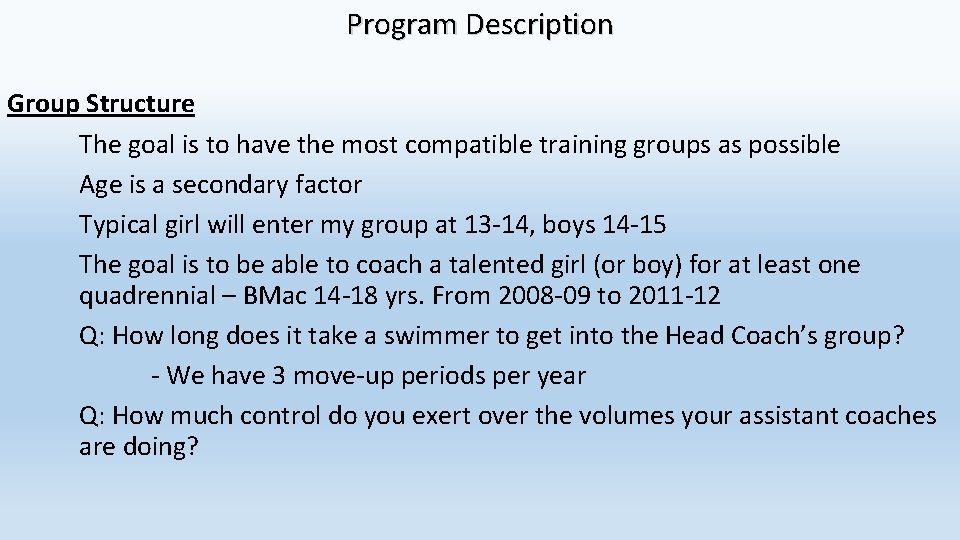 Program Description

Group Structure

The goal is to have the most compatible training groups as possible

Age is a secondary factor

Typical girl will enter my group at 13-14, boys 14-15

The goal is to be able to coach a talented girl (or boy) for at least one quadrennial – BMac 14-18 yrs. From 2008-09 to 2011-12

Q: How long does it take a swimmer to get into the Head Coach's group?

- We have 3 move-up periods per year

Q: How much control do you exert over the volumes your assistant coaches are doing?